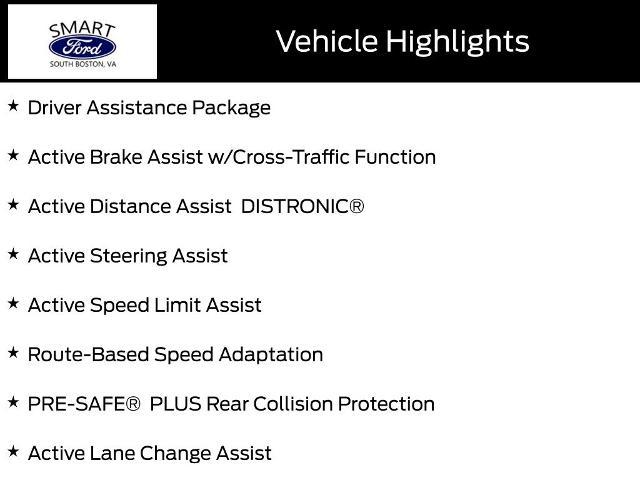 SMART
Ford
SOUTH BOSTON, VA

Vehicle Highlights

★ Driver Assistance Package

★ Active Brake Assist w/Cross-Traffic Function

★ Active Distance Assist DISTRONIC®

★ Active Steering Assist

★ Active Speed Limit Assist

★ Route-Based Speed Adaptation

★ PRE-SAFE® PLUS Rear Collision Protection

★ Active Lane Change Assist